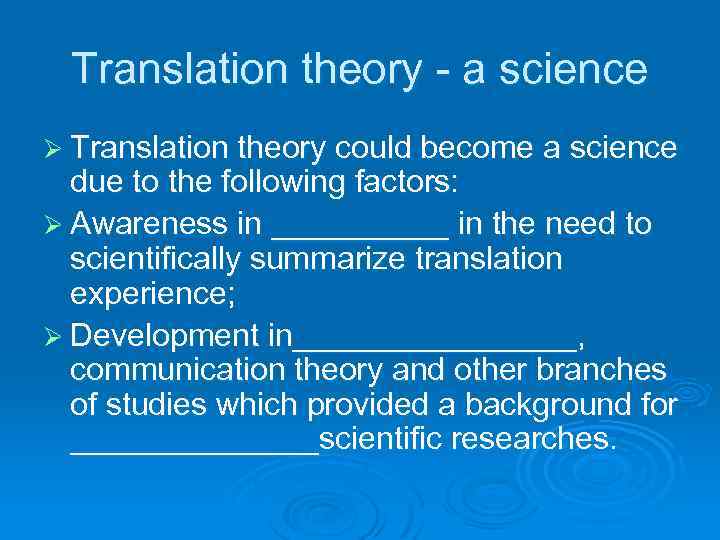 Translation theory - a science

➢ Translation theory could become a science due to the following factors:

➢ Awareness in ___________ in the need to scientifically summarize translation experience;

➢ Development in_________________, communication theory and other branches of studies which provided a background for _______________scientific researches.